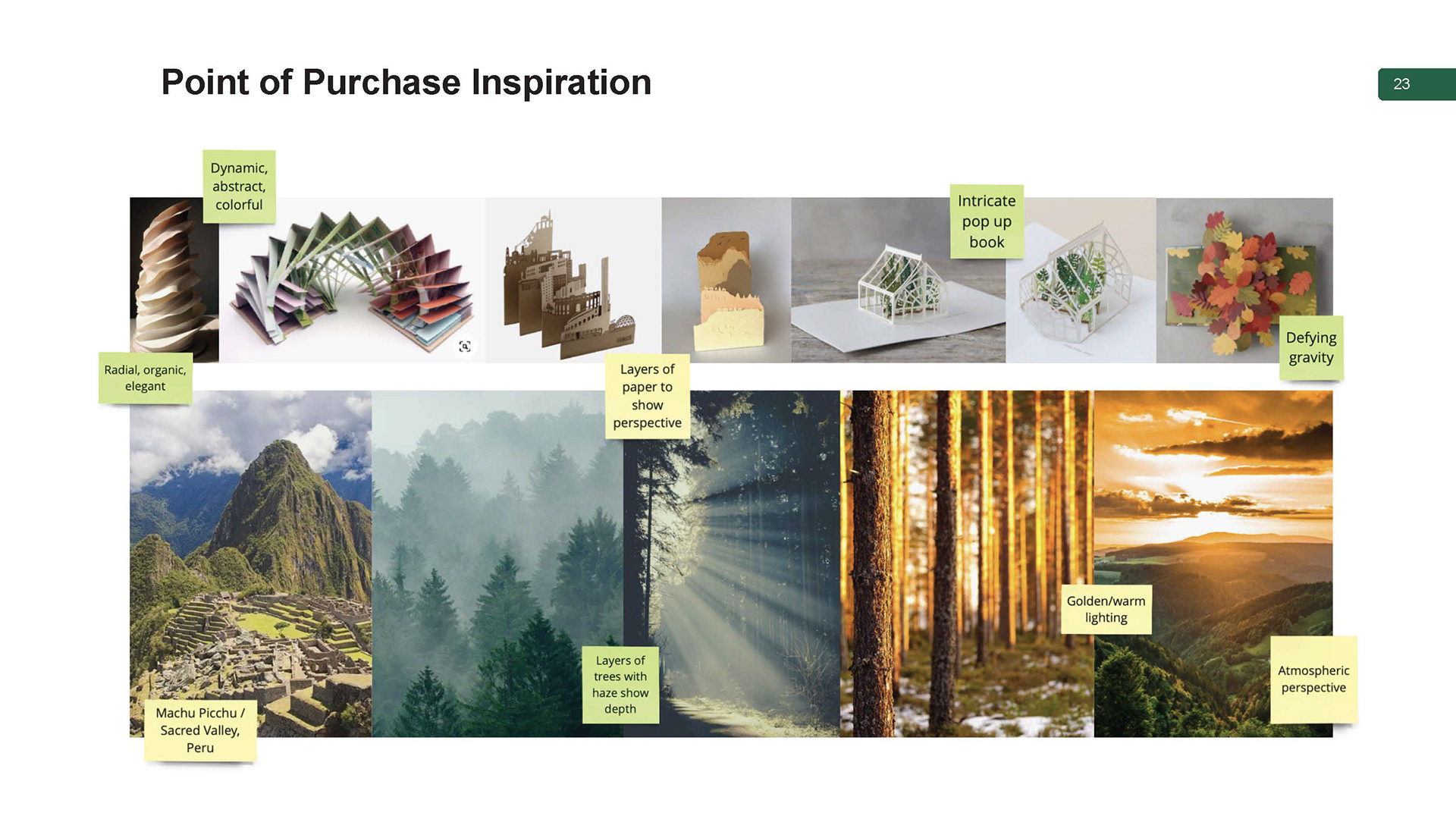 Point of Purchase Inspiration

23

Dynamic, abstract, colorful

Intricate pop up book

Radial, organic, elegant

Layers of paper to show perspective

Defying gravity

Golden/warm lighting

Layers of trees with haze show depth

Atmospheric perspective

Machu Picchu / Sacred Valley, Peru